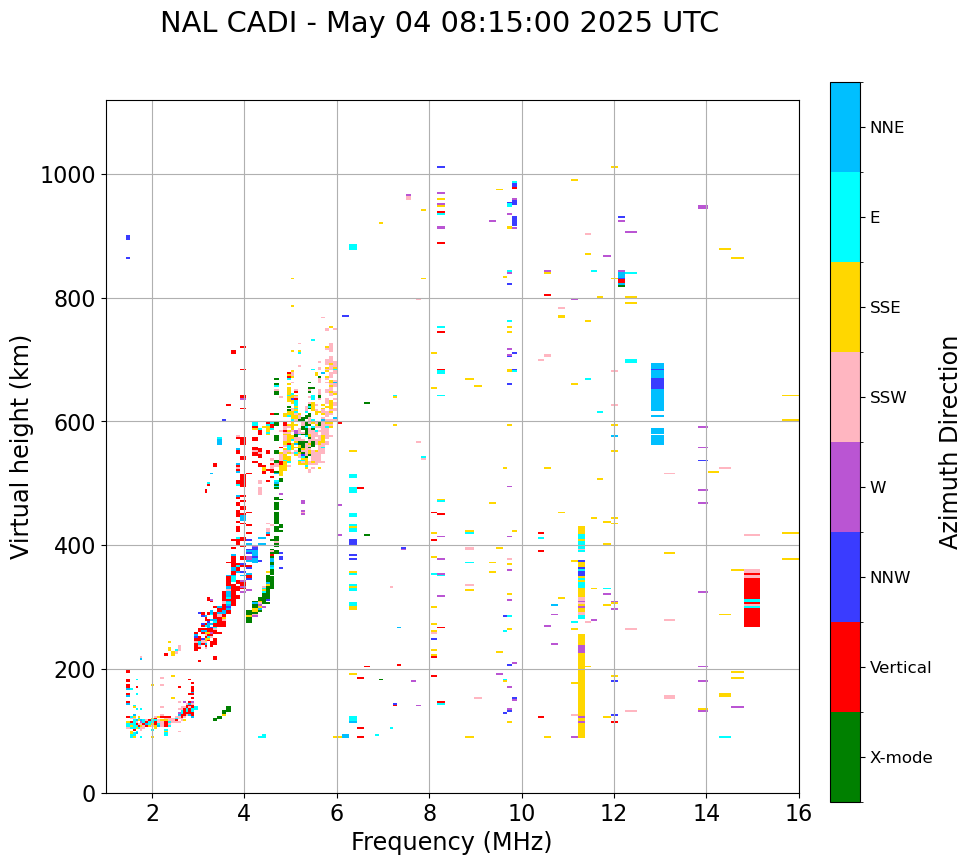 NAL CADI - May 04 08:15:00 2025 UTC

Virtual height (km)

1000
800
600
400
200
0

2
4
6
8
10
12
14
16

Frequency (MHz)

NNE
E
SSE
SSW
W
NNW
Vertical
X-mode

Azimuth Direction